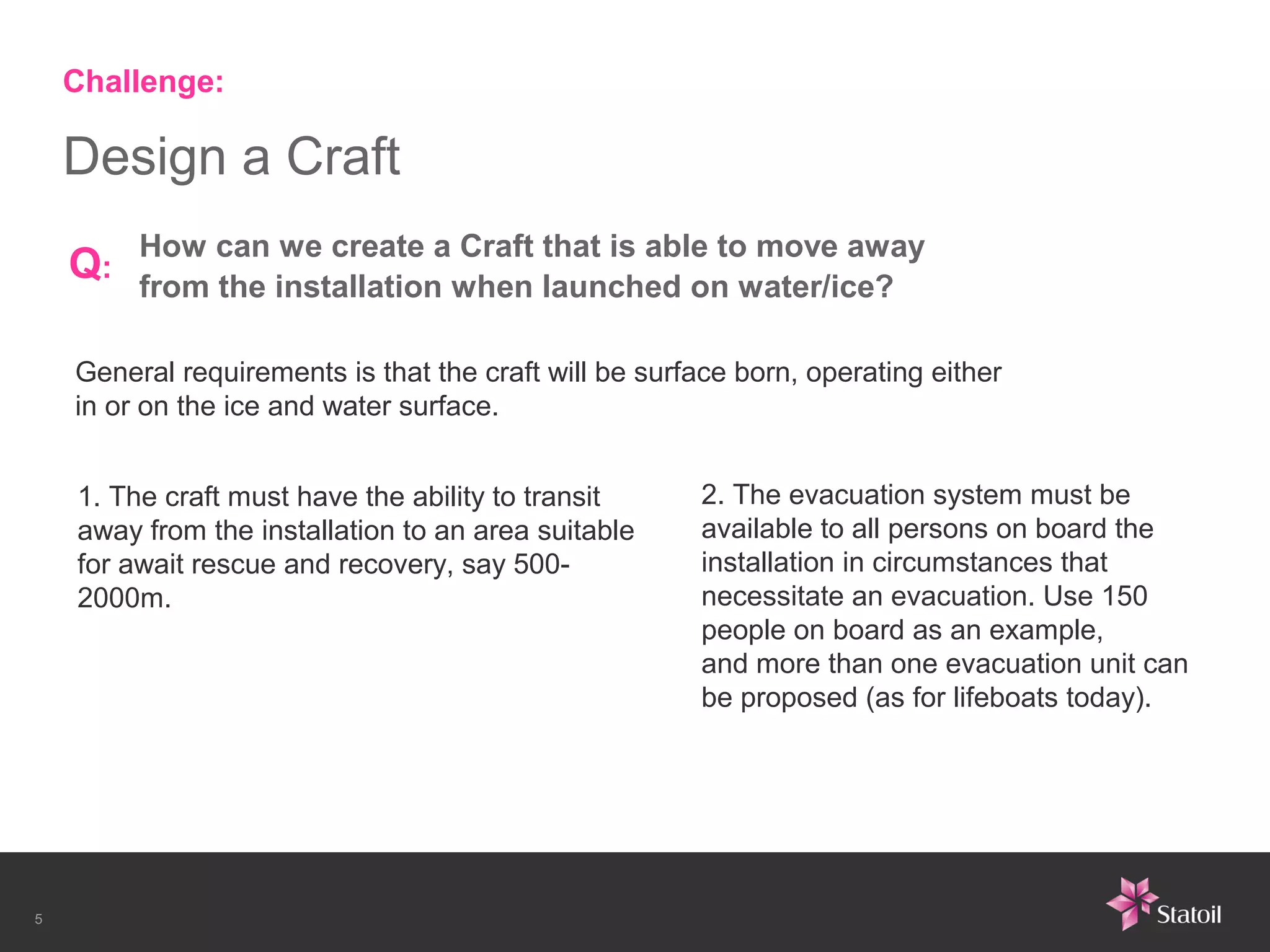 Challenge:

Design a Craft

Q: How can we create a Craft that is able to move away from the installation when launched on water/ice?

General requirements is that the craft will be surface born, operating either in or on the ice and water surface.

1. The craft must have the ability to transit away from the installation to an area suitable for await rescue and recovery, say 500-2000m.

2. The evacuation system must be available to all persons on board the installation in circumstances that necessitate an evacuation. Use 150 people on board as an example, and more than one evacuation unit can be proposed (as for lifeboats today).

5

Statoil